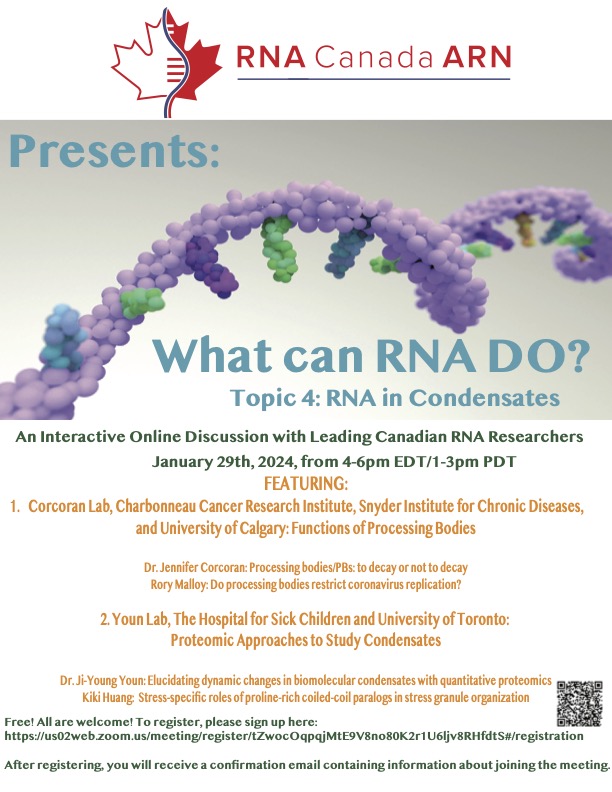 RNA Canada ARN

Presents:

What can RNA DO?

Topic 4: RNA in Condensates

An Interactive Online Discussion with Leading Canadian RNA Researchers

January 29th, 2024, from 4-6pm EDT/1-3pm PDT

FEATURING:

1. Corcoran Lab, Charbonneau Cancer Research Institute, Snyder Institute for Chronic Diseases, and University of Calgary: Functions of Processing Bodies

Dr. Jennifer Corcoran: Processing bodies/PBs: to decay or not to decay
Rory Malloy: Do processing bodies restrict coronavirus replication?

2. Youn Lab, The Hospital for Sick Children and University of Toronto: Proteomic Approaches to Study Condensates

Dr. Ji-Young Youn: Elucidating dynamic changes in biomolecular condensates with quantitative proteomics
Kiki Huang: Stress-specific roles of proline-rich coiled-coil paralogs in stress granule organization

Free! All are welcome! To register, please sign up here:
https://us02web.zoom.us/meeting/register/tZwocOqpqjMtE9V8no80K2r1U6ljv8RHfdtS#/registration

After registering, you will receive a confirmation email containing information about joining the meeting.